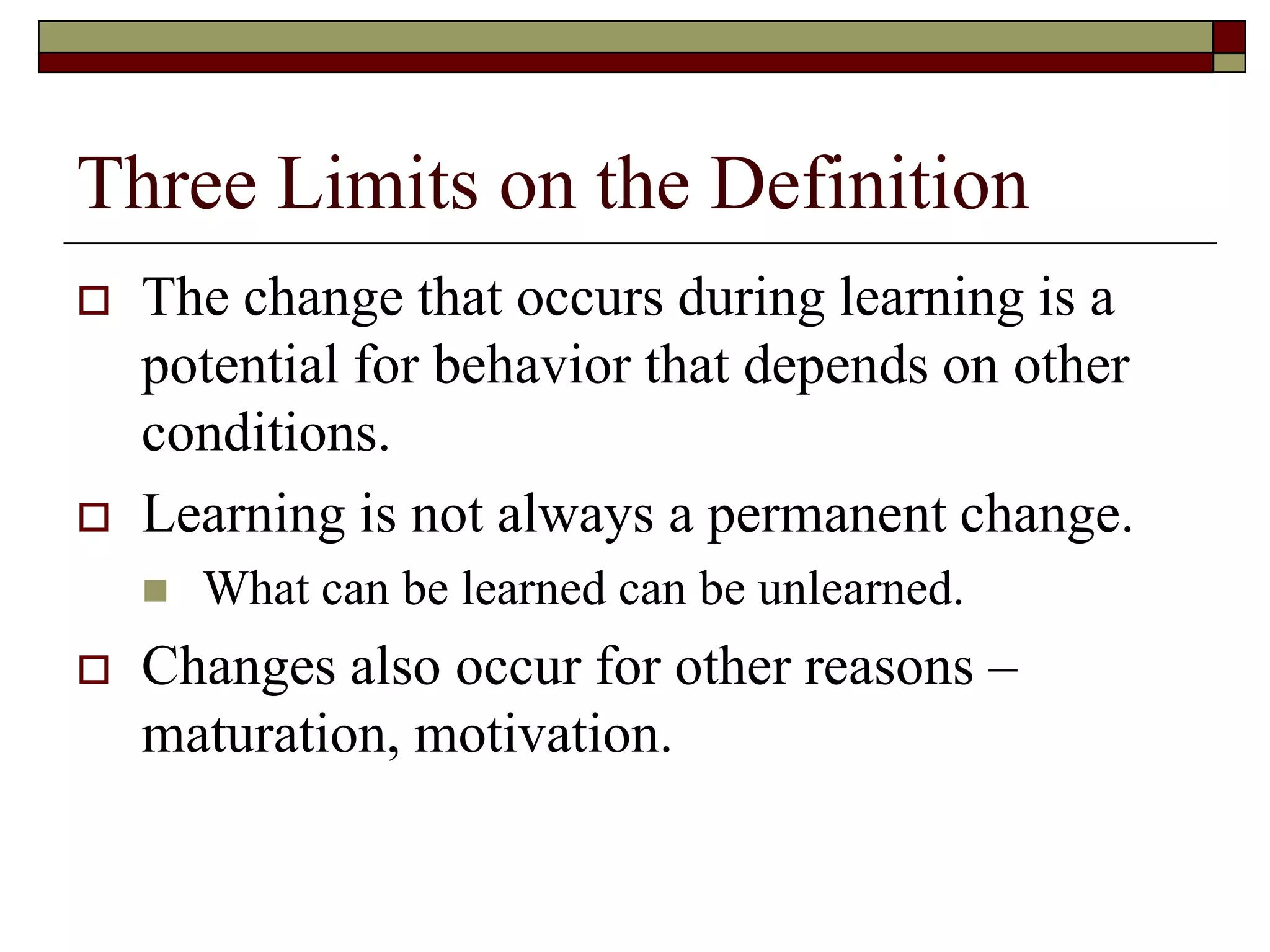 Three Limits on the Definition

The change that occurs during learning is a potential for behavior that depends on other conditions.

Learning is not always a permanent change.

What can be learned can be unlearned.

Changes also occur for other reasons – maturation, motivation.